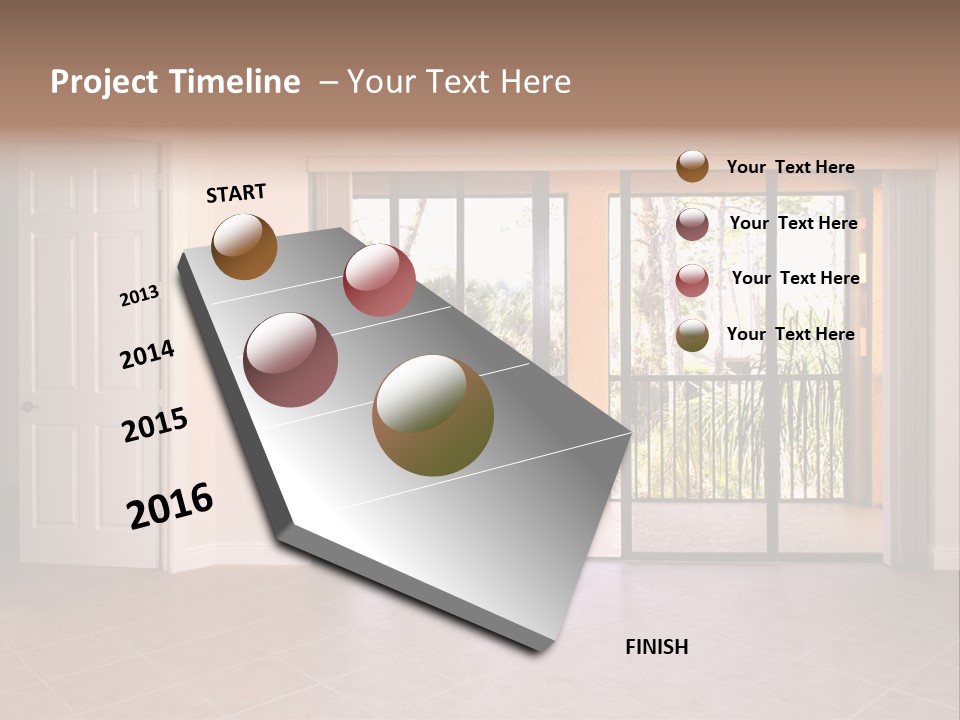 Project Timeline – Your Text Here

START

2013

2014

2015

2016

FINISH

Your Text Here

Your Text Here

Your Text Here

Your Text Here